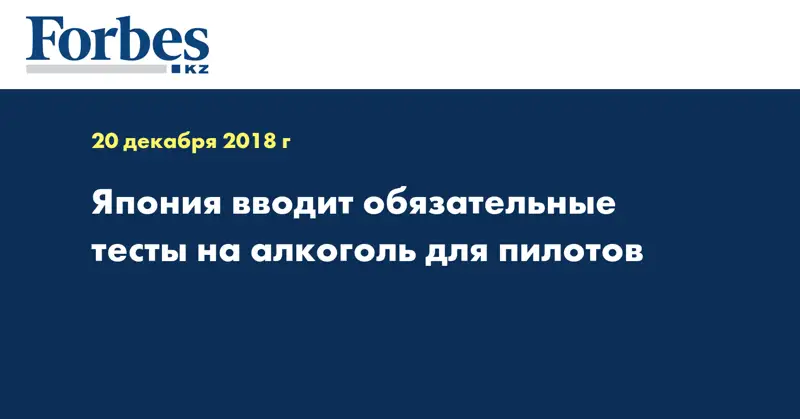 Forbes
KZ

20 декабря 2018 г

Япония вводит обязательные тесты на алкоголь для пилотов